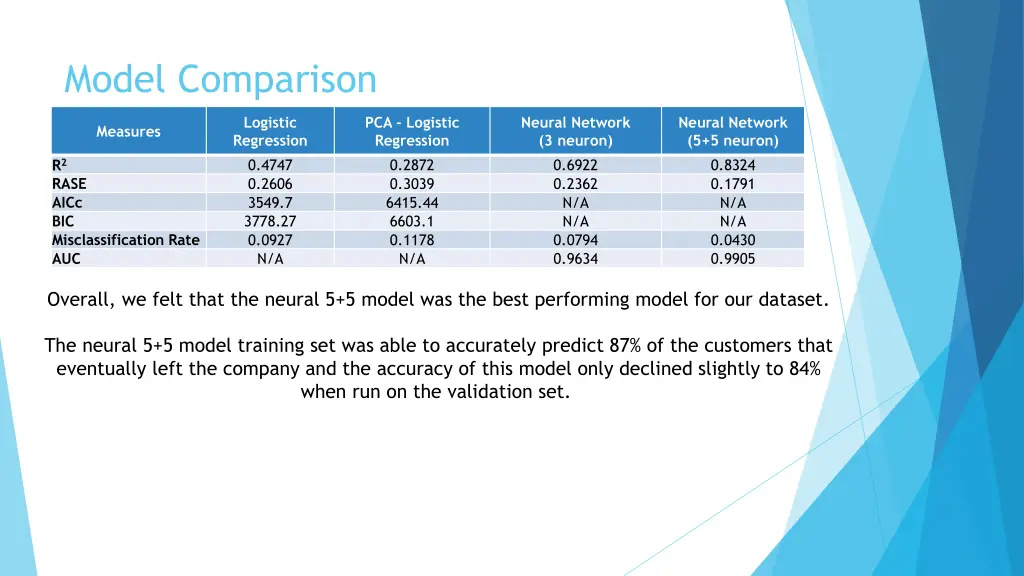 Model Comparison

| Measures | Logistic Regression | PCA - Logistic Regression | Neural Network (3 neuron) | Neural Network (5+5 neuron) |
|---|---|---|---|---|
| $R^2$ | 0.4747 | 0.2872 | 0.6922 | 0.8324 |
| RASE | 0.2606 | 0.3039 | 0.2362 | 0.1791 |
| AICc | 3549.7 | 6415.44 | N/A | N/A |
| BIC | 3778.27 | 6603.1 | N/A | N/A |
| Misclassification Rate | 0.0927 | 0.1178 | 0.0794 | 0.0430 |
| AUC | N/A | N/A | 0.9634 | 0.9905 |

Overall, we felt that the neural 5+5 model was the best performing model for our dataset.

The neural 5+5 model training set was able to accurately predict 87% of the customers that eventually left the company and the accuracy of this model only declined slightly to 84% when run on the validation set.